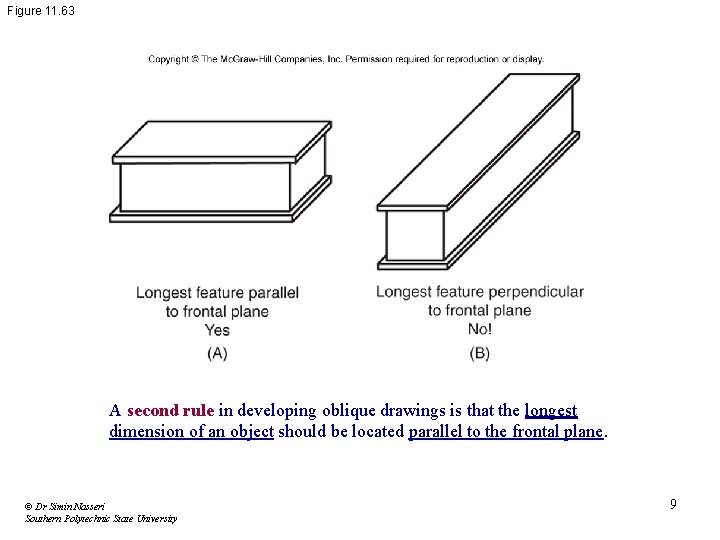 Figure 11.63

Copyright © The McGraw-Hill Companies, Inc. Permission required for reproduction or display.

Longest feature parallel to frontal plane
Yes
(A)

Longest feature perpendicular to frontal plane
No!
(B)

A second rule in developing oblique drawings is that the longest dimension of an object should be located parallel to the frontal plane.

© Dr Simin Nasseri
Southern Polytechnic State University

9